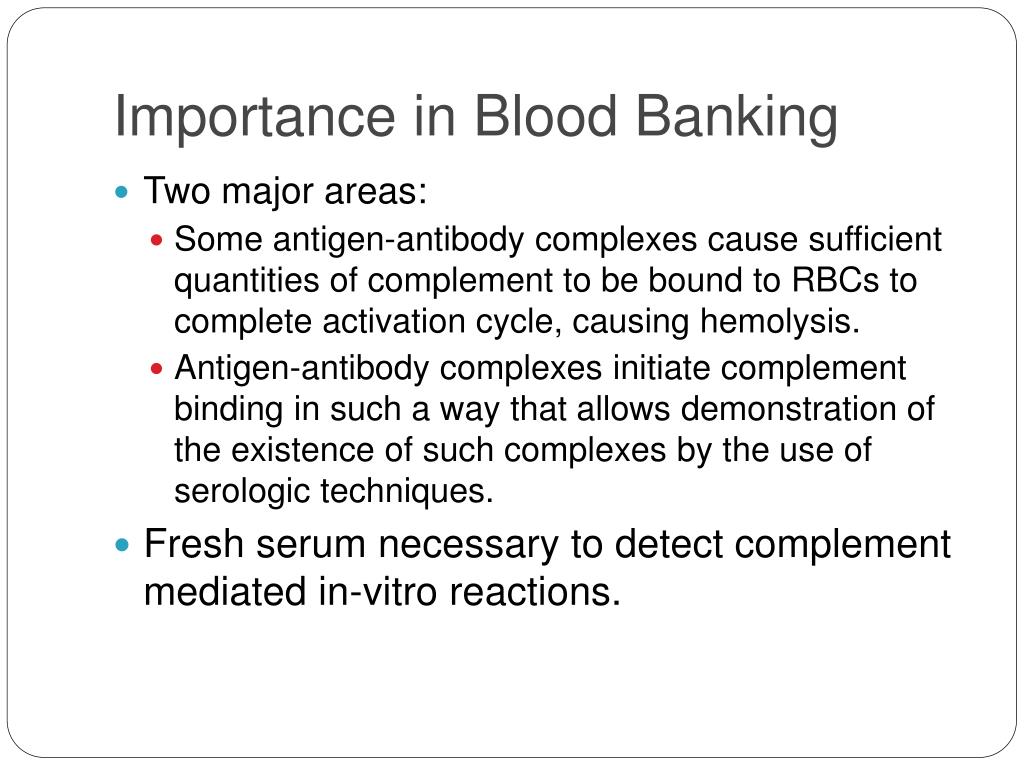 Importance in Blood Banking

Two major areas:

Some antigen-antibody complexes cause sufficient quantities of complement to be bound to RBCs to complete activation cycle, causing hemolysis.

Antigen-antibody complexes initiate complement binding in such a way that allows demonstration of the existence of such complexes by the use of serologic techniques.

Fresh serum necessary to detect complement mediated in-vitro reactions.